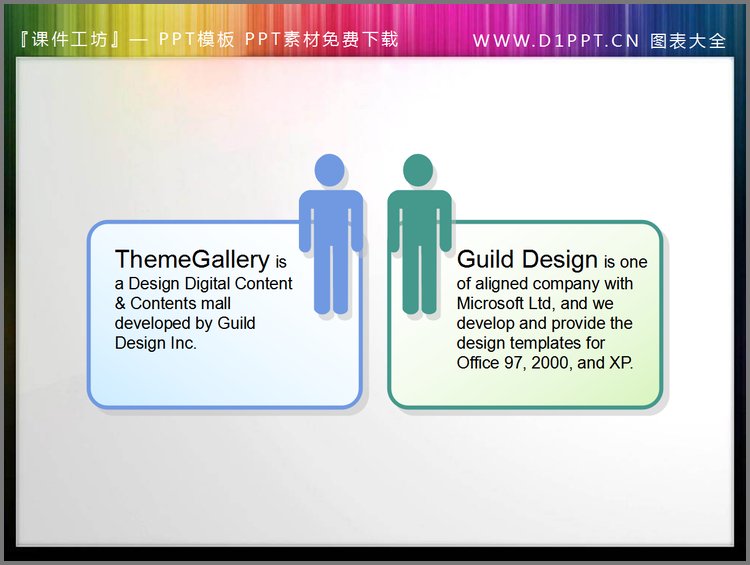 『课件工坊』— PPT模板 PPT素材免费下载 WWW.D1PPT.CN 图表大全

ThemeGallery is a Design Digital Content & Contents mall developed by Guild Design Inc.

Guild Design is one of aligned company with Microsoft Ltd, and we develop and provide the design templates for Office 97, 2000, and XP.